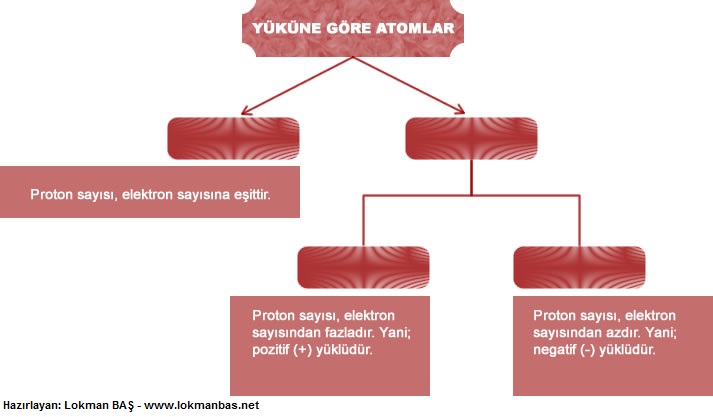 YÜKÜNE GÖRE ATOMLAR

Proton sayısı, elektron sayısına eşittir.

Proton sayısı, elektron sayısından fazladır. Yani; pozitif (+) yüklüdür.

Proton sayısı, elektron sayısından azdır. Yani; negatif (-) yüklüdür.

Hazırlayan: Lokman BAŞ - www.lokmanbas.net